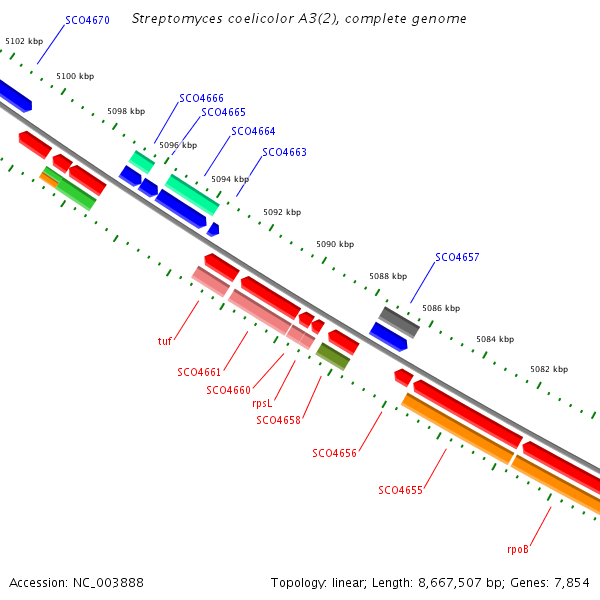 Streptomyces coelicolor A3(2), complete genome

SCO4670
5102 kbp
5100 kbp
5098 kbp
SCO4666
SCO4665
5096 kbp
SCO4664
SCO4663
5094 kbp
5092 kbp
5090 kbp
SCO4657
5088 kbp
5086 kbp
5084 kbp
5082 kbp

tuf
SCO4661
SCO4660
rpsL
SCO4658
SCO4656
SCO4655
rpoB

Accession: NC_003888

Topology: linear; Length: 8,667,507 bp; Genes: 7,854